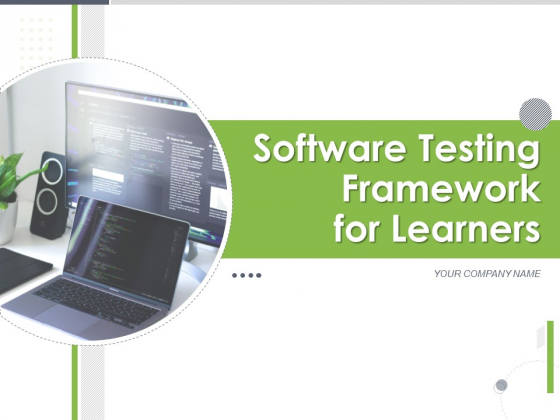 Software Testing Framework for Learners

YOUR COMPANY NAME